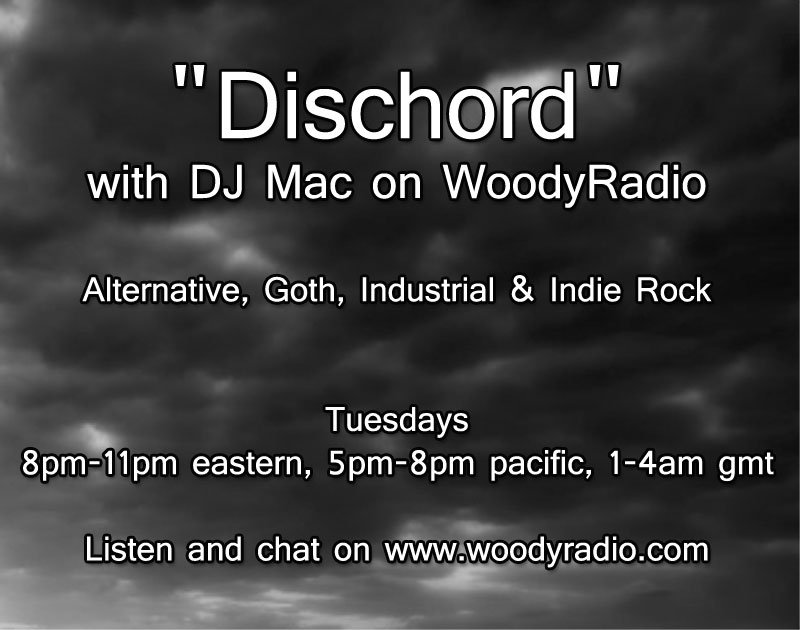 "Dischord"
with DJ Mac on WoodyRadio

Alternative, Goth, Industrial & Indie Rock

Tuesdays
8pm-11pm eastern, 5pm-8pm pacific, 1-4am gmt

Listen and chat on www.woodyradio.com